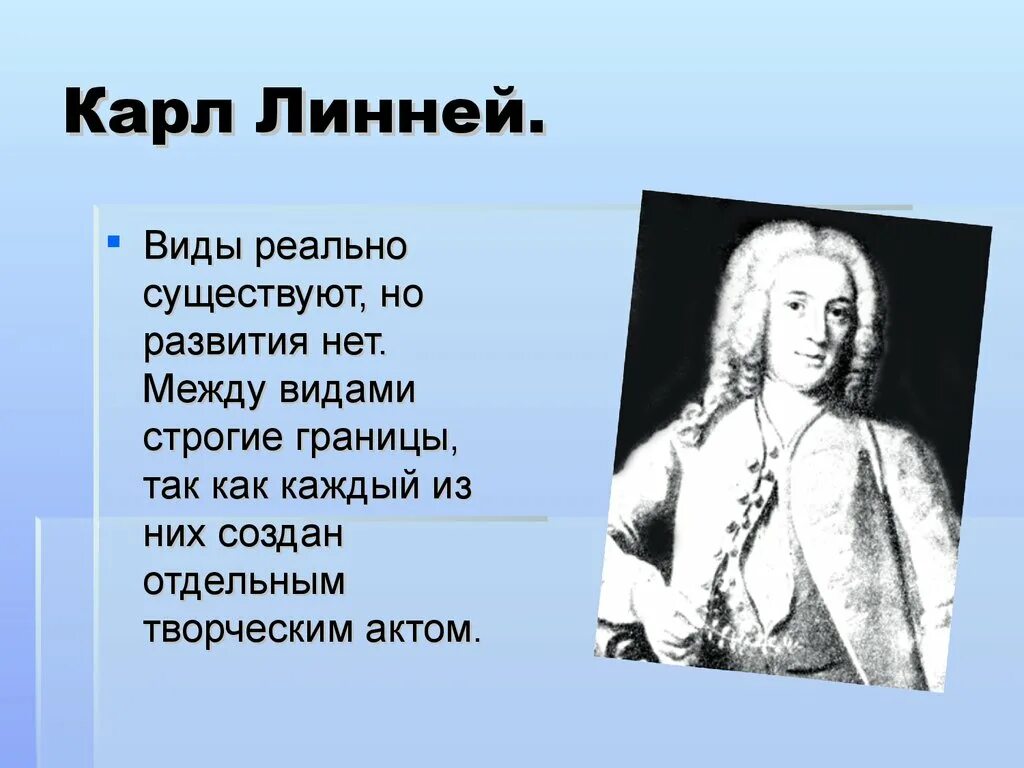 Карл Линней.

Виды реально существуют, но развития нет. Между видами строгие границы, так как каждый из них создан отдельным творческим актом.